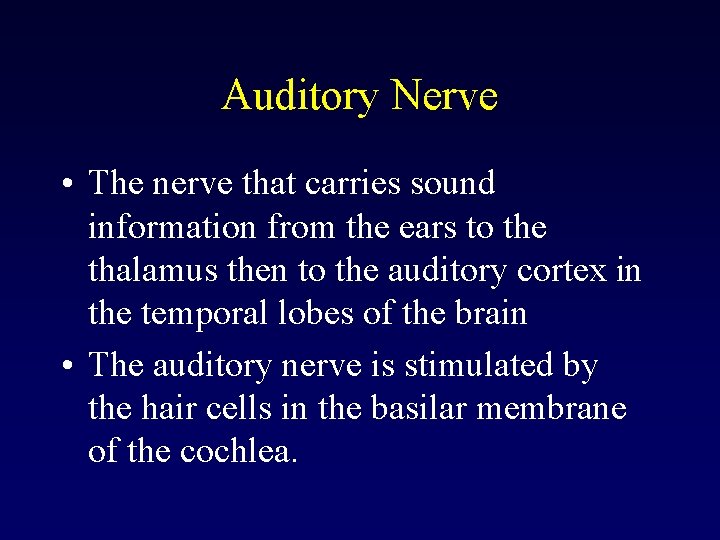 Auditory Nerve

• The nerve that carries sound information from the ears to the thalamus then to the auditory cortex in the temporal lobes of the brain

• The auditory nerve is stimulated by the hair cells in the basilar membrane of the cochlea.